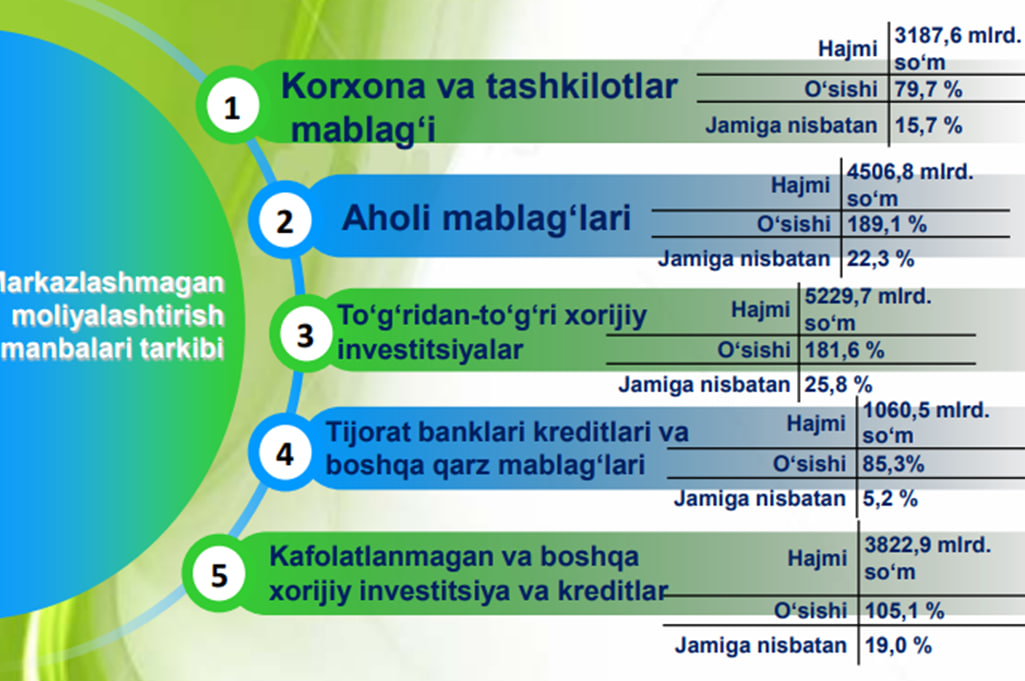 Markazlashmagan moliyalashtirish manbalari tarkibi

1 Korxona va tashkilotlar mablag‘i

| Hajmi | 3187,6 mlrd. so‘m |
|---|---|
| O‘sishi | 79,7 % |
| Jamiga nisbatan | 15,7 % |

2 Aholi mablag‘lari

| Hajmi | 4506,8 mlrd. so‘m |
|---|---|
| O‘sishi | 189,1 % |
| Jamiga nisbatan | 22,3 % |

3 To‘g‘ridan-to‘g‘ri xorijiy investitsiyalar

| Hajmi | 5229,7 mlrd. so‘m |
|---|---|
| O‘sishi | 181,6 % |
| Jamiga nisbatan | 25,8 % |

4 Tijorat banklari kreditlari va boshqa qarz mablag‘lari

| Hajmi | 1060,5 mlrd. so‘m |
|---|---|
| O‘sishi | 85,3% |
| Jamiga nisbatan | 5,2 % |

5 Kafolatlanmagan va boshqa xorijiy investitsiya va kreditlar

| Hajmi | 3822,9 mlrd. so‘m |
|---|---|
| O‘sishi | 105,1 % |
| Jamiga nisbatan | 19,0 % |